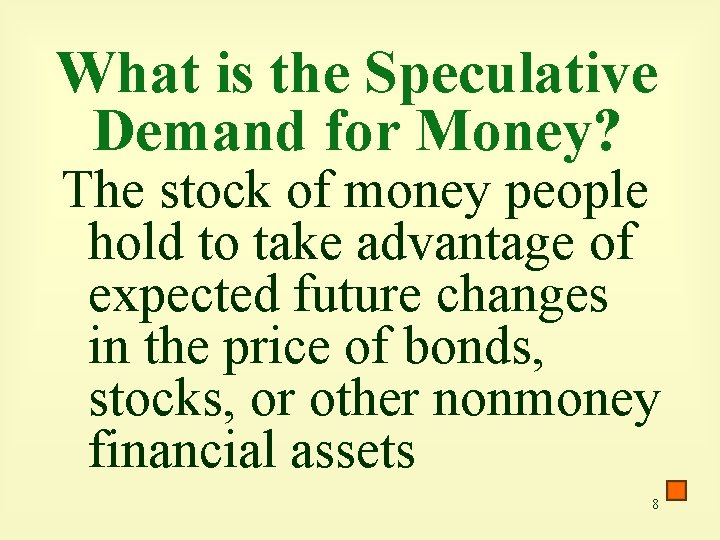 What is the Speculative Demand for Money?

The stock of money people hold to take advantage of expected future changes in the price of bonds, stocks, or other nonmoney financial assets

8